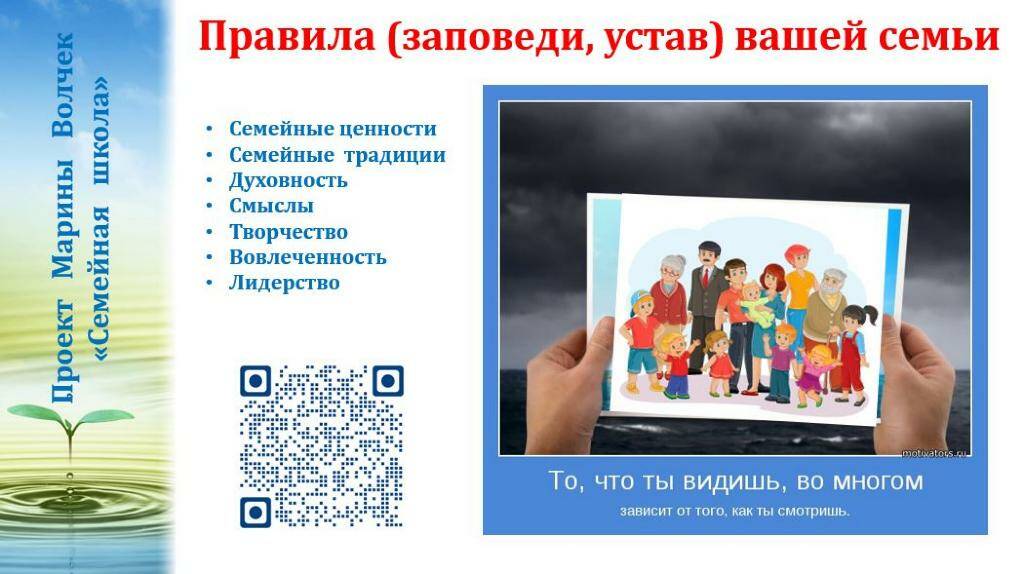 Проект Марины Волчек
«Семейная школа»

Правила (заповеди, устав) вашей семьи

• Семейные ценности
• Семейные традиции
• Духовность
• Смыслы
• Творчество
• Вовлеченность
• Лидерство

motivators.ru

То, что ты видишь, во многом
зависит от того, как ты смотришь.